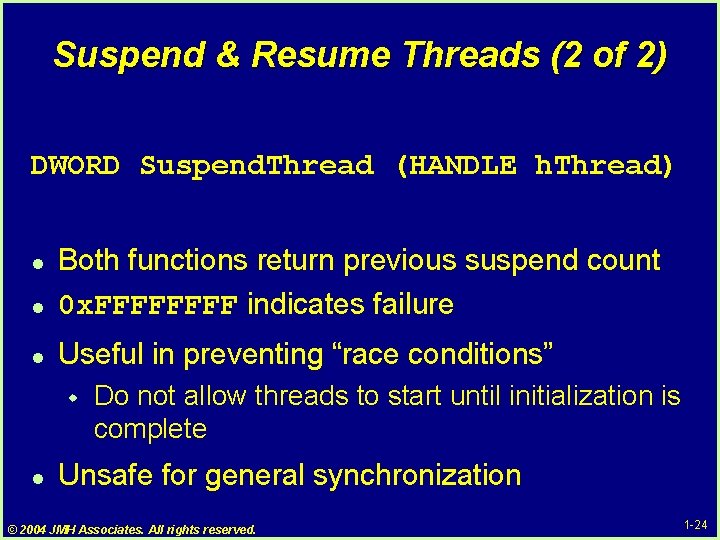 Suspend & Resume Threads (2 of 2)

DWORD SuspendThread (HANDLE hThread)

- Both functions return previous suspend count
- 0xFFFFFFFF indicates failure
- Useful in preventing “race conditions”
  - Do not allow threads to start until initialization is complete
- Unsafe for general synchronization

© 2004 JMH Associates. All rights reserved.

1-24